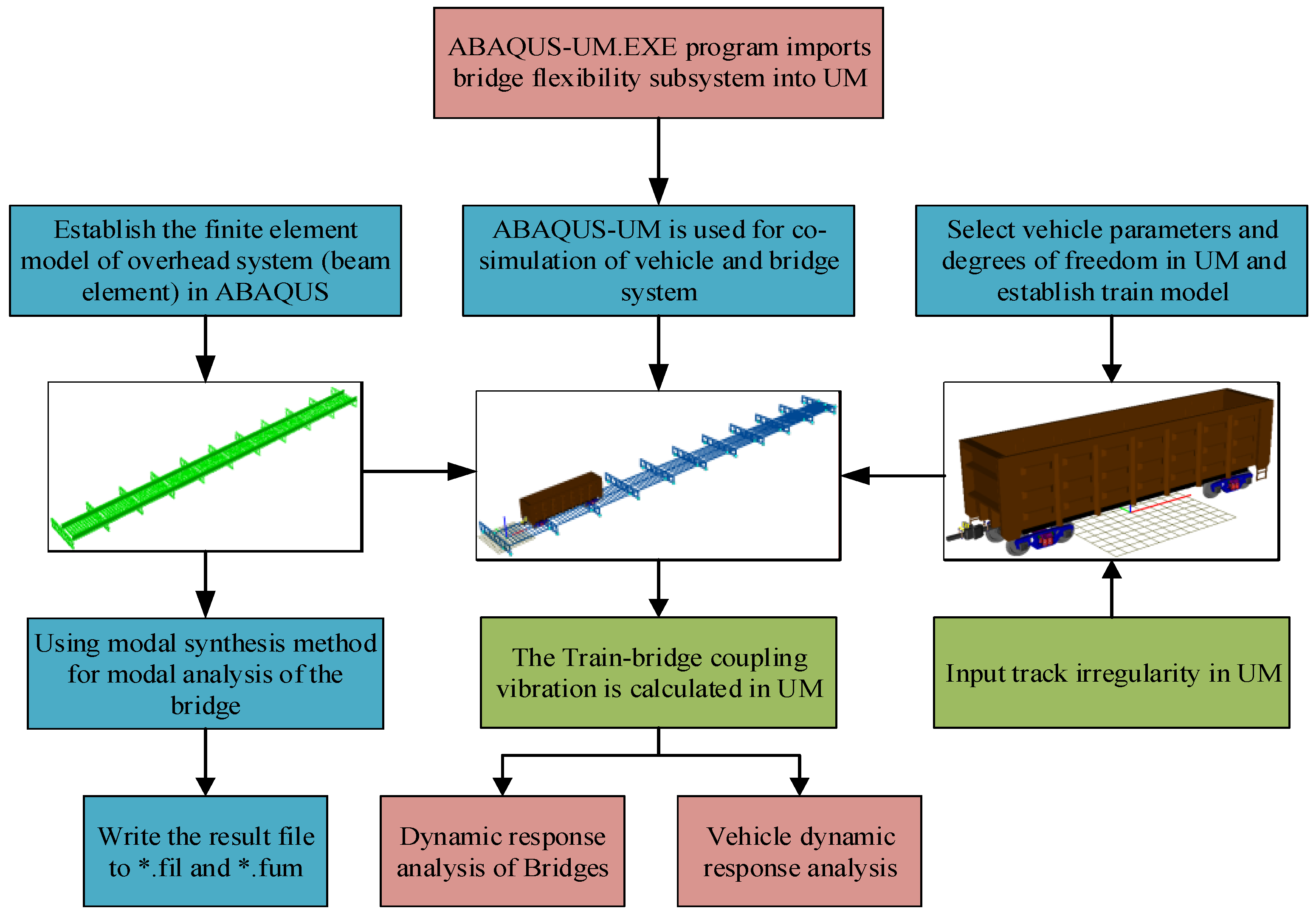 ABAQUS-UM.EXE program imports bridge flexibility subsystem into UM

Establish the finite element model of overhead system (beam element) in ABAQUS

ABAQUS-UM is used for co-simulation of vehicle and bridge system

Select vehicle parameters and degrees of freedom in UM and establish train model

Using modal synthesis method for modal analysis of the bridge

The Train-bridge coupling vibration is calculated in UM

Input track irregularity in UM

Write the result file to *.fil and *.fum

Dynamic response analysis of Bridges

Vehicle dynamic response analysis